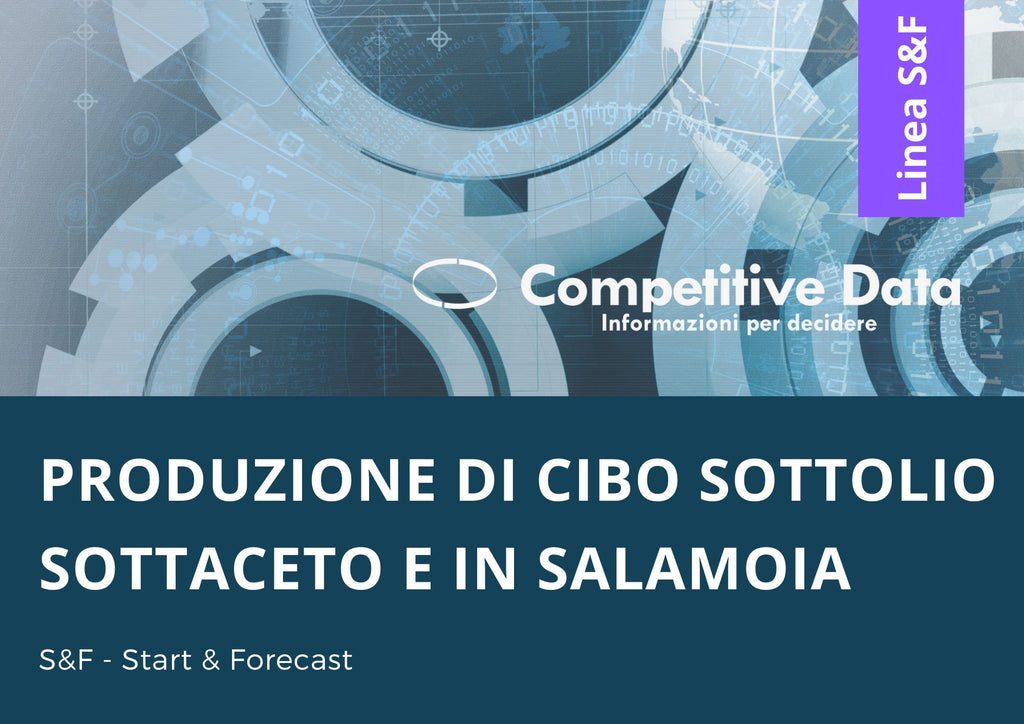 Linea S&F

Competitive Data
Informazioni per decidere

PRODUZIONE DI CIBO SOTTOLIO SOTTACETO E IN SALAMOIA

S&F - Start & Forecast